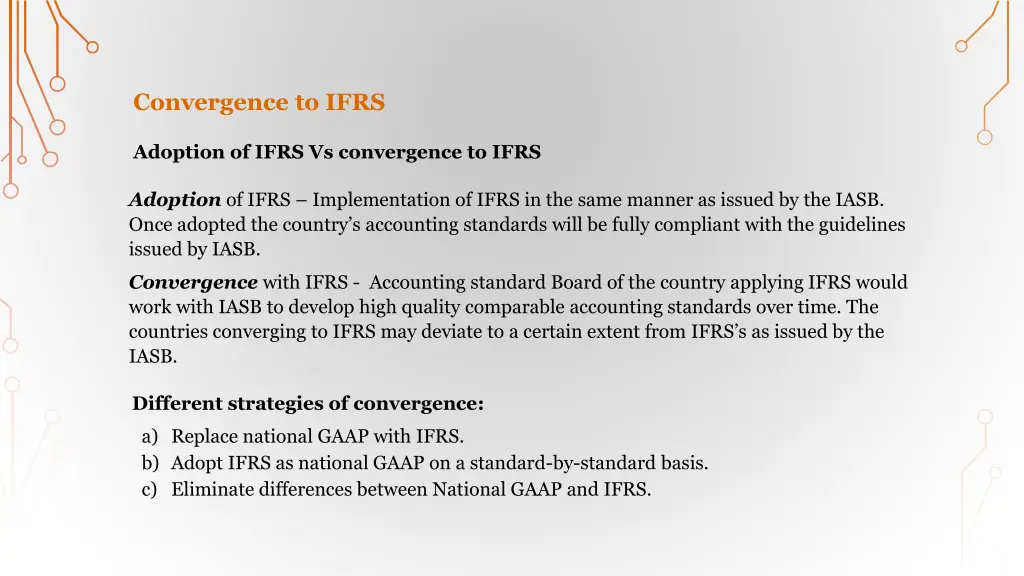 Convergence to IFRS

Adoption of IFRS Vs convergence to IFRS

Adoption of IFRS – Implementation of IFRS in the same manner as issued by the IASB. Once adopted the country's accounting standards will be fully compliant with the guidelines issued by IASB.

Convergence with IFRS - Accounting standard Board of the country applying IFRS would work with IASB to develop high quality comparable accounting standards over time. The countries converging to IFRS may deviate to a certain extent from IFRS's as issued by the IASB.

Different strategies of convergence:

a) Replace national GAAP with IFRS.
b) Adopt IFRS as national GAAP on a standard-by-standard basis.
c) Eliminate differences between National GAAP and IFRS.